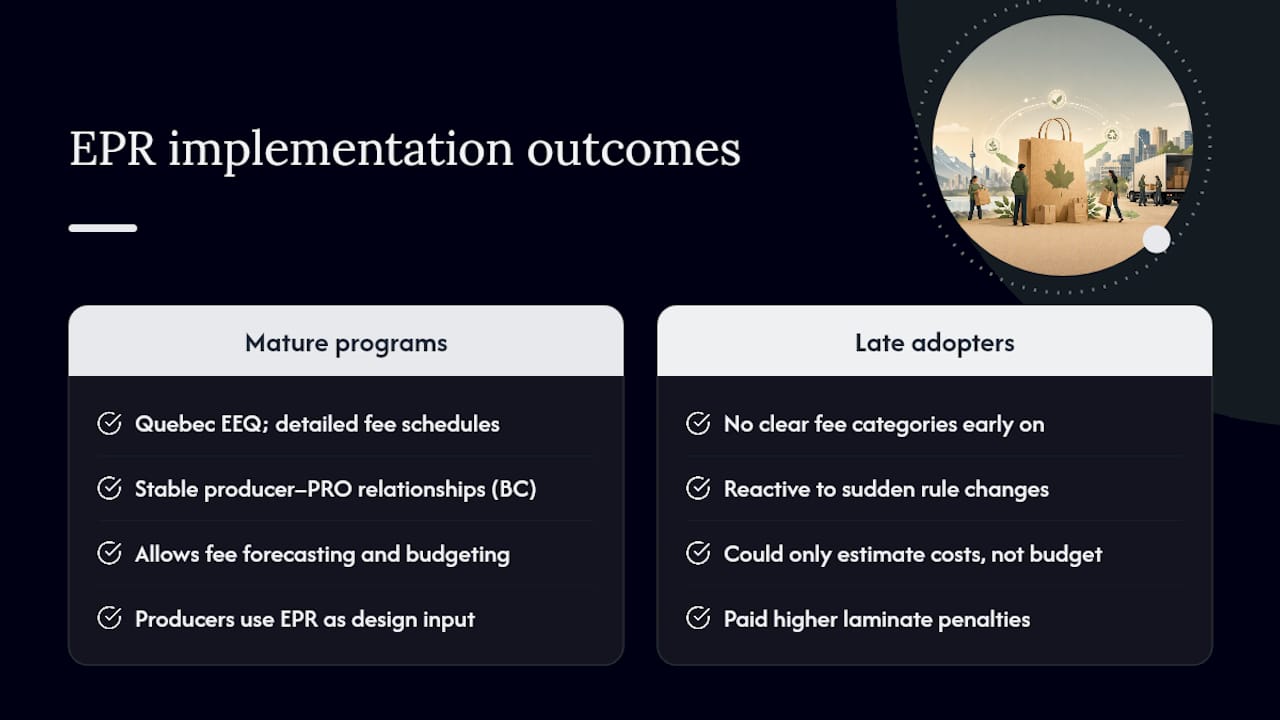 EPR implementation outcomes

Mature programs

Quebec EEQ; detailed fee schedules

Stable producer–PRO relationships (BC)

Allows fee forecasting and budgeting

Producers use EPR as design input

Late adopters

No clear fee categories early on

Reactive to sudden rule changes

Could only estimate costs, not budget

Paid higher laminate penalties